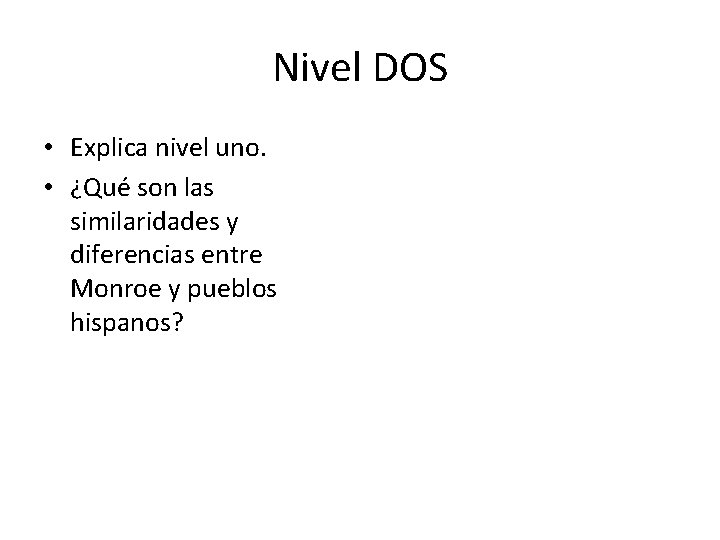 Nivel DOS

• Explica nivel uno.
• ¿Qué son las similaridades y diferencias entre Monroe y pueblos hispanos?